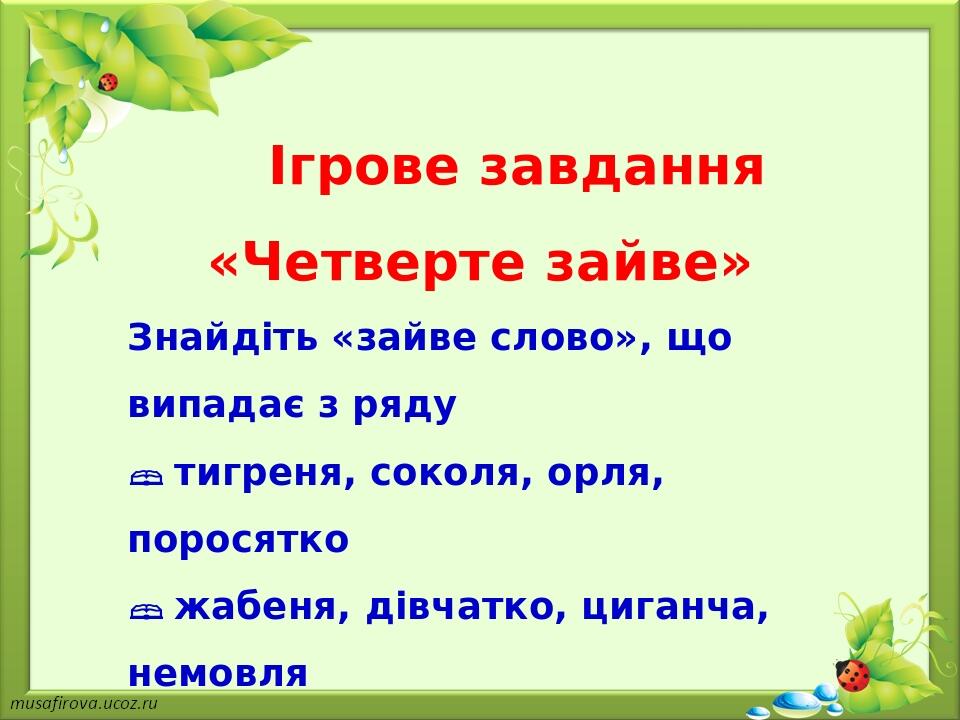 Ігрове завдання

«Четверте зайве»

Знайдіть «зайве слово», що випадає з ряду

тигреня, соколя, орля, поросятко

жабеня, дівчатко, циганча, немовля

musafirova.ucoz.ru